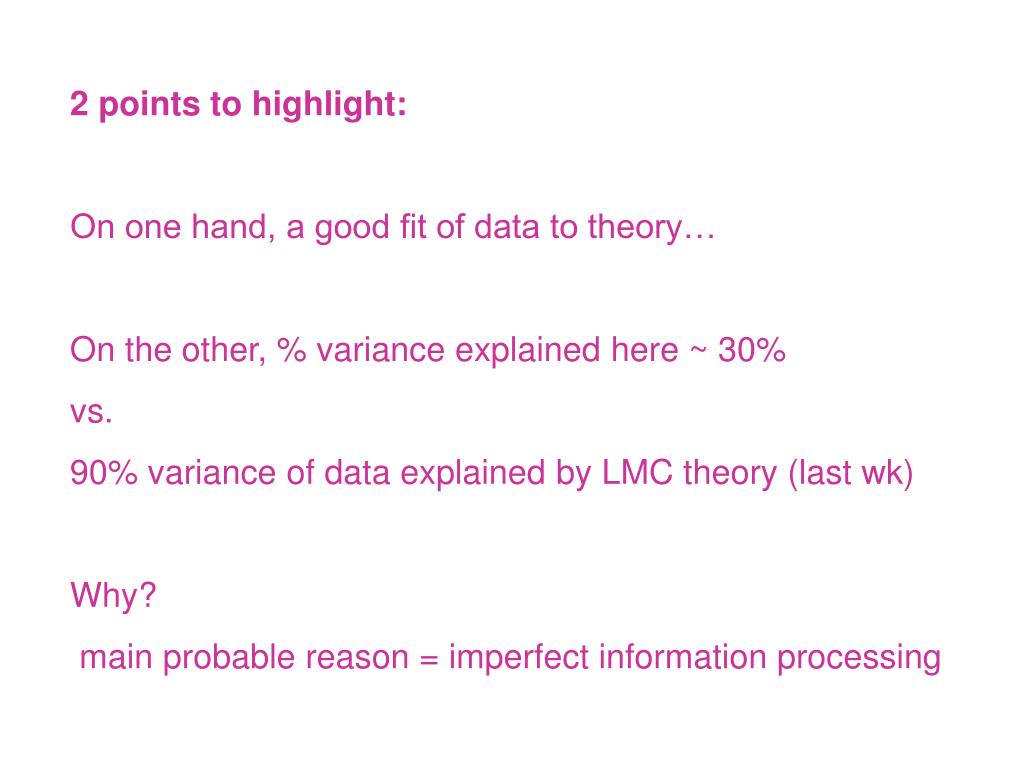 2 points to highlight:

On one hand, a good fit of data to theory…

On the other, % variance explained here ~ 30%
vs.
90% variance of data explained by LMC theory (last wk)

Why?
main probable reason = imperfect information processing